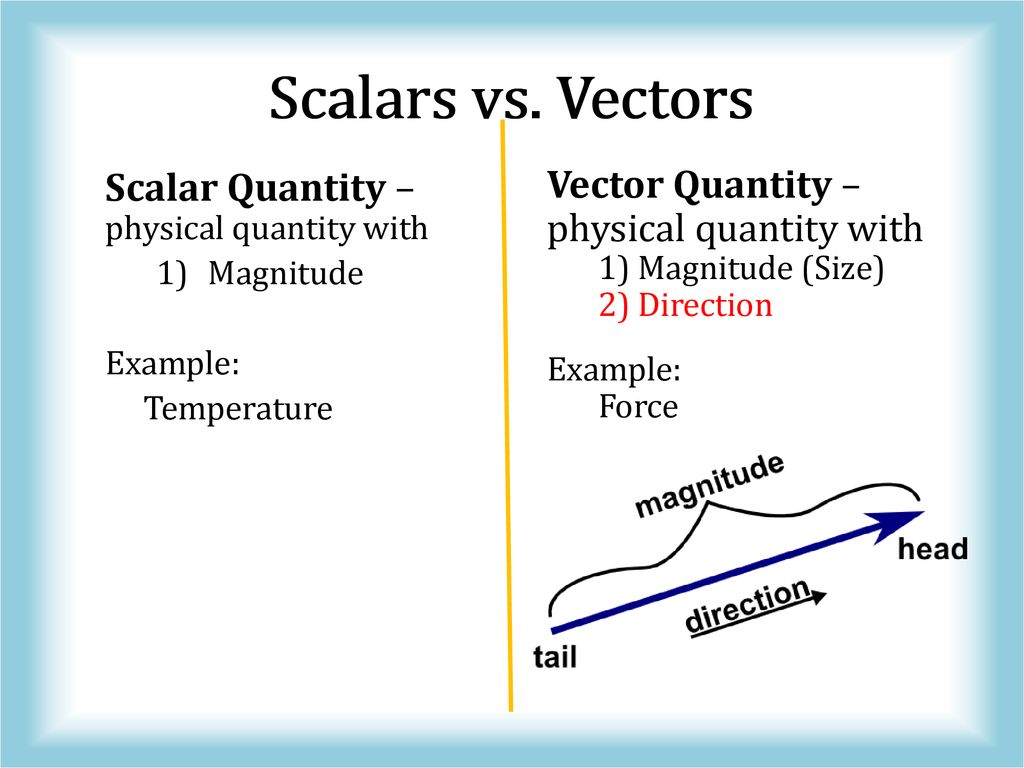 Scalars vs. Vectors

Scalar Quantity – physical quantity with
1) Magnitude

Example:
Temperature

Vector Quantity – physical quantity with
1) Magnitude (Size)
2) Direction

Example:
Force

magnitude
head
direction
tail